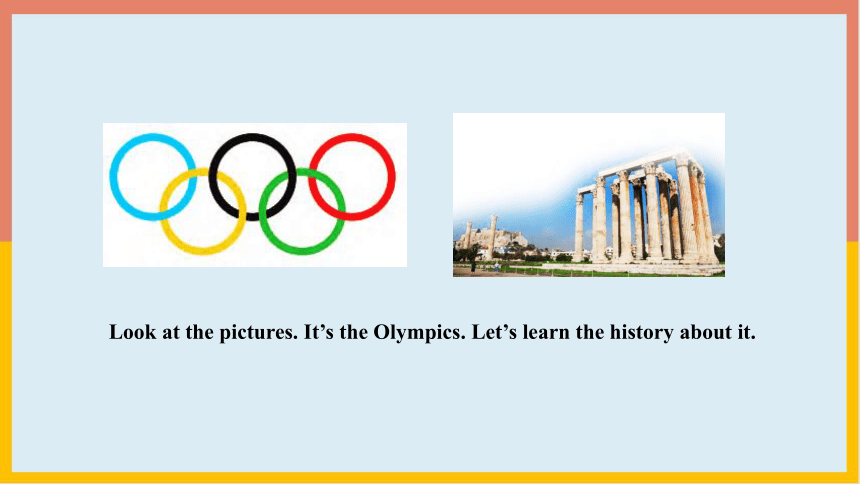 Look at the pictures. It’s the Olympics. Let’s learn the history about it.